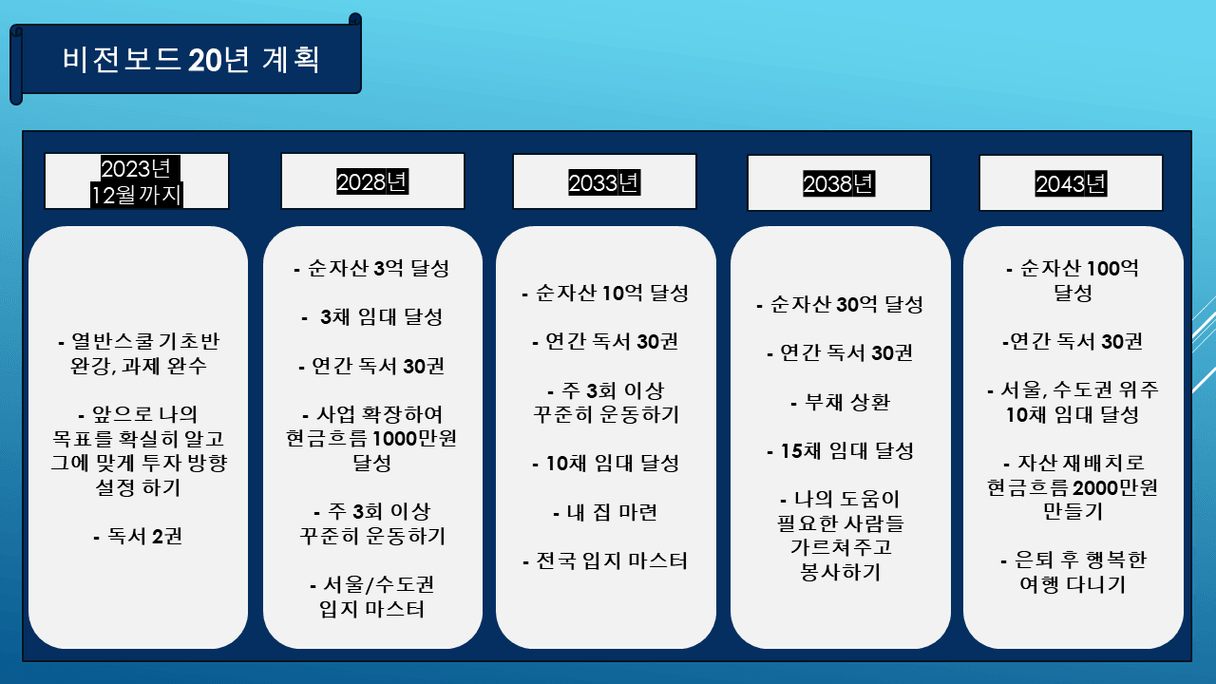 비전보드 20년 계획

2023년 12월까지

- 열반스쿨 기초반 완강, 과제 완수

- 앞으로 나의 목표를 확실히 알고 그에 맞게 투자 방향 설정 하기

- 독서 2권

2028년

- 순자산 3억 달성

- 3채 임대 달성

- 연간 독서 30권

- 사업 확장하여 현금흐름 1000만원 달성

- 주 3회 이상 꾸준히 운동하기

- 서울/수도권 입지 마스터

2033년

- 순자산 10억 달성

- 연간 독서 30권

- 주 3회 이상 꾸준히 운동하기

- 10채 임대 달성

- 내 집 마련

- 전국 입지 마스터

2038년

- 순자산 30억 달성

- 연간 독서 30권

- 부채 상환

- 15채 임대 달성

- 나의 도움이 필요한 사람들 가르쳐주고 봉사하기

2043년

- 순자산 100억 달성

-연간 독서 30권

- 서울, 수도권 위주 10채 임대 달성

- 자산 재배치로 현금흐름 2000만원 만들기

- 은퇴 후 행복한 여행 다니기